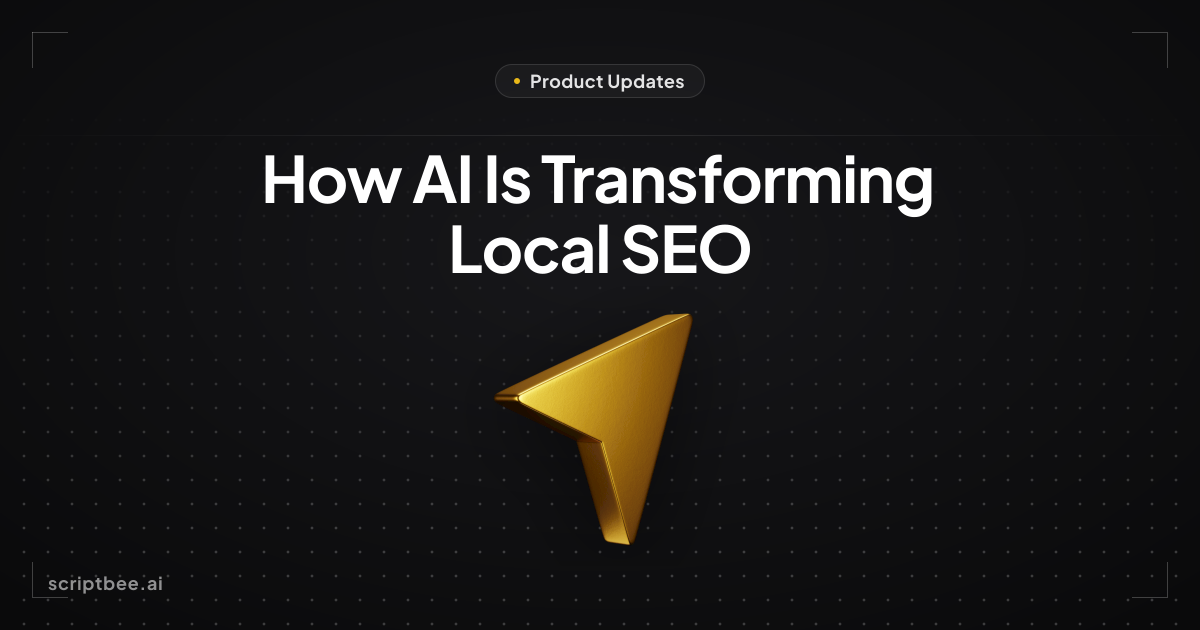 Product Updates

How AI Is Transforming Local SEO

scriptbee.ai